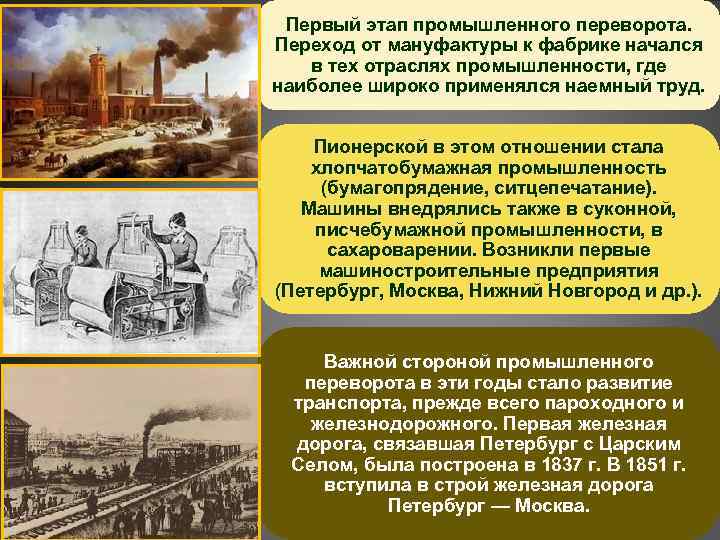 Первый этап промышленного переворота. Переход от мануфактуры к фабрике начался в тех отраслях промышленности, где наиболее широко применялся наемный труд.

Пионерской в этом отношении стала хлопчатобумажная промышленность (бумагопрядение, ситцепечатание). Машины внедрялись также в суконной, писчебумажной промышленности, в сахароварении. Возникли первые машиностроительные предприятия (Петербург, Москва, Нижний Новгород и др.).

Важной стороной промышленного переворота в эти годы стало развитие транспорта, прежде всего пароходного и железнодорожного. Первая железная дорога, связавшая Петербург с Царским Селом, была построена в 1837 г. В 1851 г. вступила в строй железная дорога Петербург — Москва.